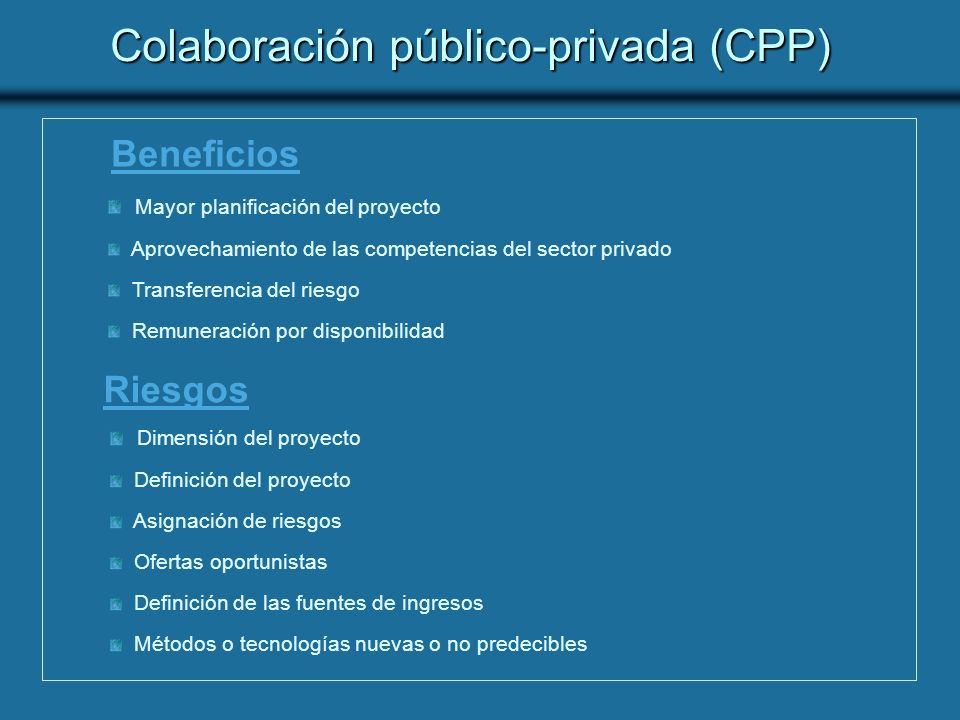 Colaboración público-privada (CPP)

Beneficios

Mayor planificación del proyecto

Aprovechamiento de las competencias del sector privado

Transferencia del riesgo

Remuneración por disponibilidad

Riesgos

Dimensión del proyecto

Definición del proyecto

Asignación de riesgos

Ofertas oportunistas

Definición de las fuentes de ingresos

Métodos o tecnologías nuevas o no predecibles